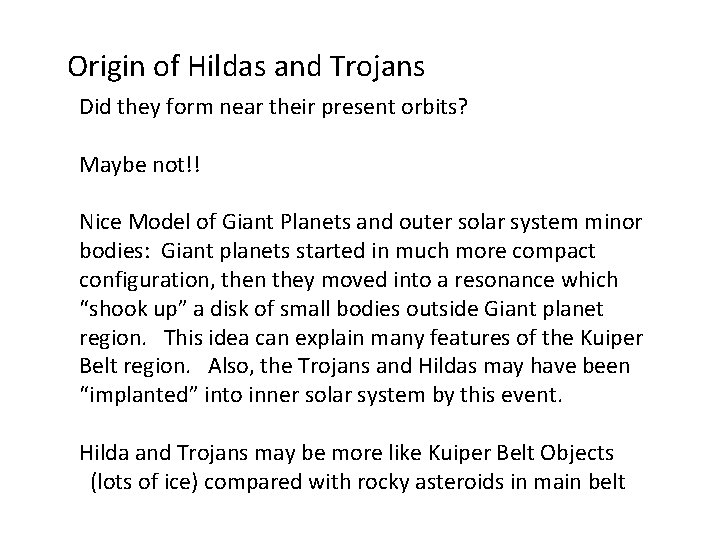 Origin of Hildas and Trojans

Did they form near their present orbits?

Maybe not!!

Nice Model of Giant Planets and outer solar system minor bodies: Giant planets started in much more compact configuration, then they moved into a resonance which “shook up” a disk of small bodies outside Giant planet region. This idea can explain many features of the Kuiper Belt region. Also, the Trojans and Hildas may have been “implanted” into inner solar system by this event.

Hilda and Trojans may be more like Kuiper Belt Objects (lots of ice) compared with rocky asteroids in main belt